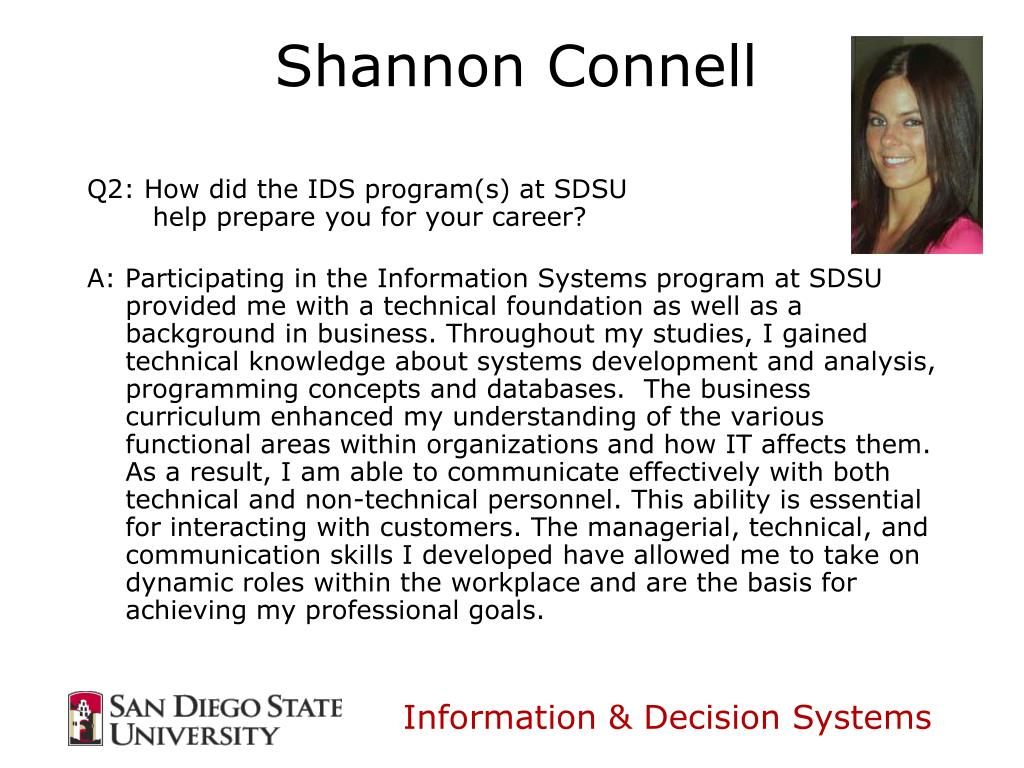 Shannon Connell

Q2: How did the IDS program(s) at SDSU help prepare you for your career?

A: Participating in the Information Systems program at SDSU provided me with a technical foundation as well as a background in business. Throughout my studies, I gained technical knowledge about systems development and analysis, programming concepts and databases. The business curriculum enhanced my understanding of the various functional areas within organizations and how IT affects them. As a result, I am able to communicate effectively with both technical and non-technical personnel. This ability is essential for interacting with customers. The managerial, technical, and communication skills I developed have allowed me to take on dynamic roles within the workplace and are the basis for achieving my professional goals.

SAN DIEGO STATE UNIVERSITY

Information & Decision Systems